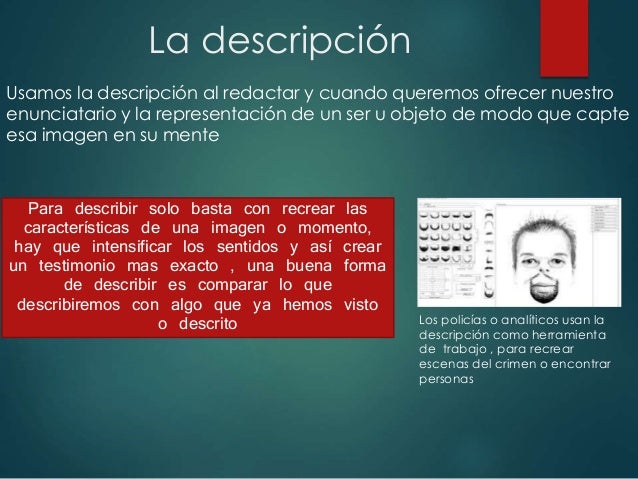 La descripción

Usamos la descripción al redactar y cuando queremos ofrecer nuestro enunciatario y la representación de un ser u objeto de modo que capte esa imagen en su mente

Para describir solo basta con recrear las características de una imagen o momento, hay que intensificar los sentidos y así crear un testimonio mas exacto , una buena forma de describir es comparar lo que describiremos con algo que ya hemos visto o descrito

Los policías o analíticos usan la descripción como herramienta de trabajo , para recrear escenas del crimen o encontrar personas